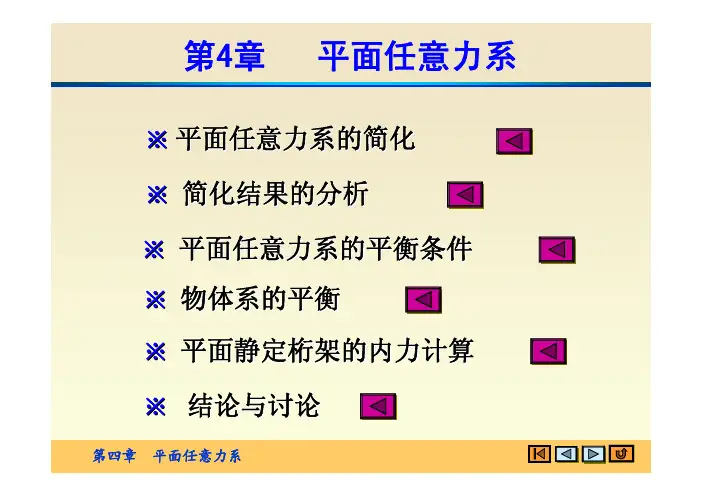 第4章　平面任意力系

※ 平面任意力系的简化

※ 简化结果的分析

※ 平面任意力系的平衡条件

※ 物体系的平衡

※ 平面静定桁架的内力计算

※ 结论与讨论

第四章　平面任意力系